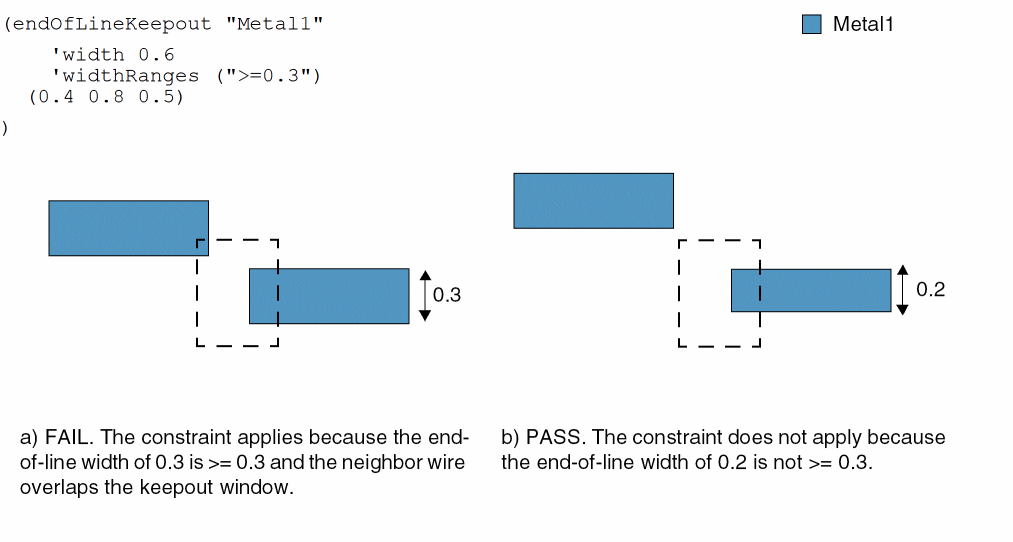 (endOfLineKeepout "Metal1"
'width 0.6
'widthRanges (">=0.3")
(0.4 0.8 0.5)
)

Metal1

0.3

0.2

a) FAIL. The constraint applies because the end-of-line width of 0.3 is >= 0.3 and the neighbor wire overlaps the keepout window.

b) PASS. The constraint does not apply because the end-of-line width of 0.2 is not >= 0.3.